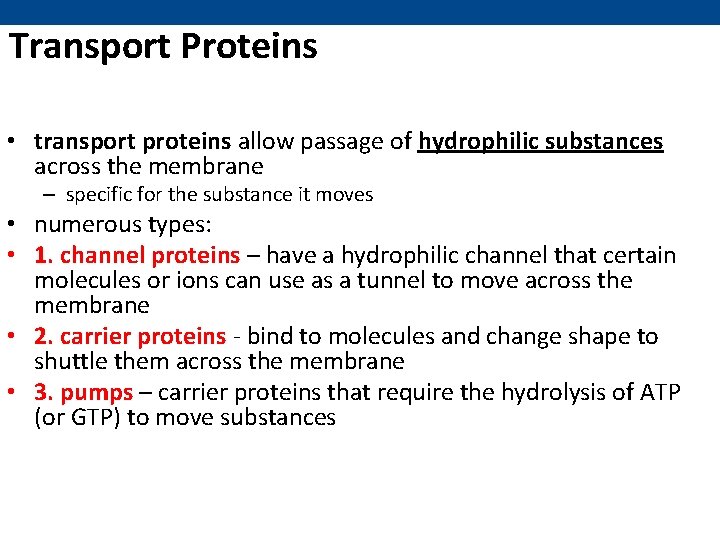 Transport Proteins

• transport proteins allow passage of hydrophilic substances across the membrane
– specific for the substance it moves
• numerous types:
• 1. channel proteins – have a hydrophilic channel that certain molecules or ions can use as a tunnel to move across the membrane
• 2. carrier proteins - bind to molecules and change shape to shuttle them across the membrane
• 3. pumps – carrier proteins that require the hydrolysis of ATP (or GTP) to move substances